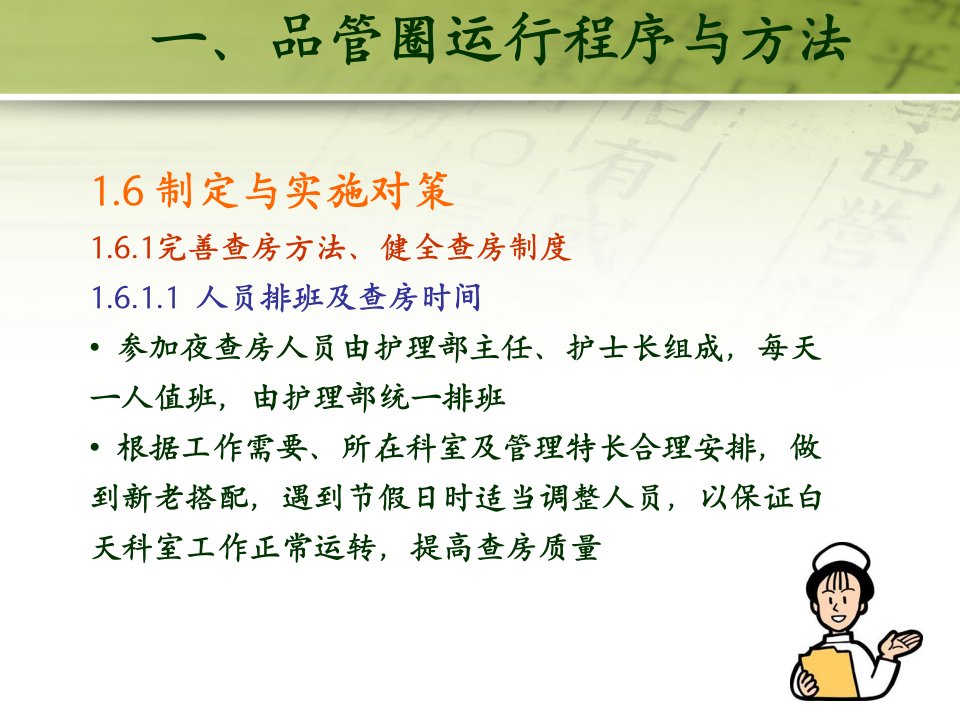 一、品管圈运行程序与方法

1.6 制定与实施对策

1.6.1完善查房方法、健全查房制度

1.6.1.1 人员排班及查房时间

• 参加夜查房人员由护理部主任、护士长组成，每天一人值班，由护理部统一排班

• 根据工作需要、所在科室及管理特长合理安排，做到新老搭配，遇到节假日时适当调整人员，以保证白天科室工作正常运转，提高查房质量